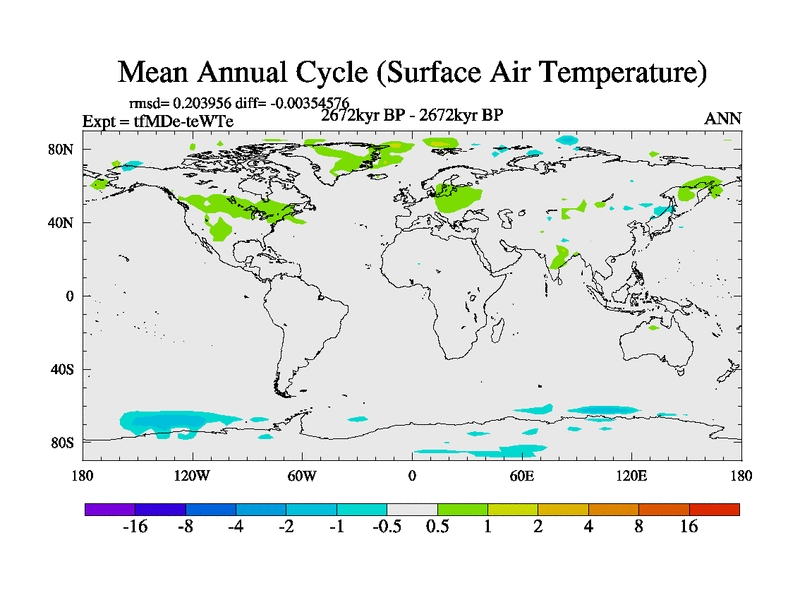 Mean Annual Cycle (Surface Air Temperature)

rmsd= 0.203956 diff= -0.00354576

Expt = tfMDe-teWTe

2672kyr BP - 2672kyr BP

ANN

80N

40N

0

40S

80S

180

120W

60W

0

60E

120E

180

-16 -8 -4 -2 -1 -0.5 0.5 1 2 4 8 16